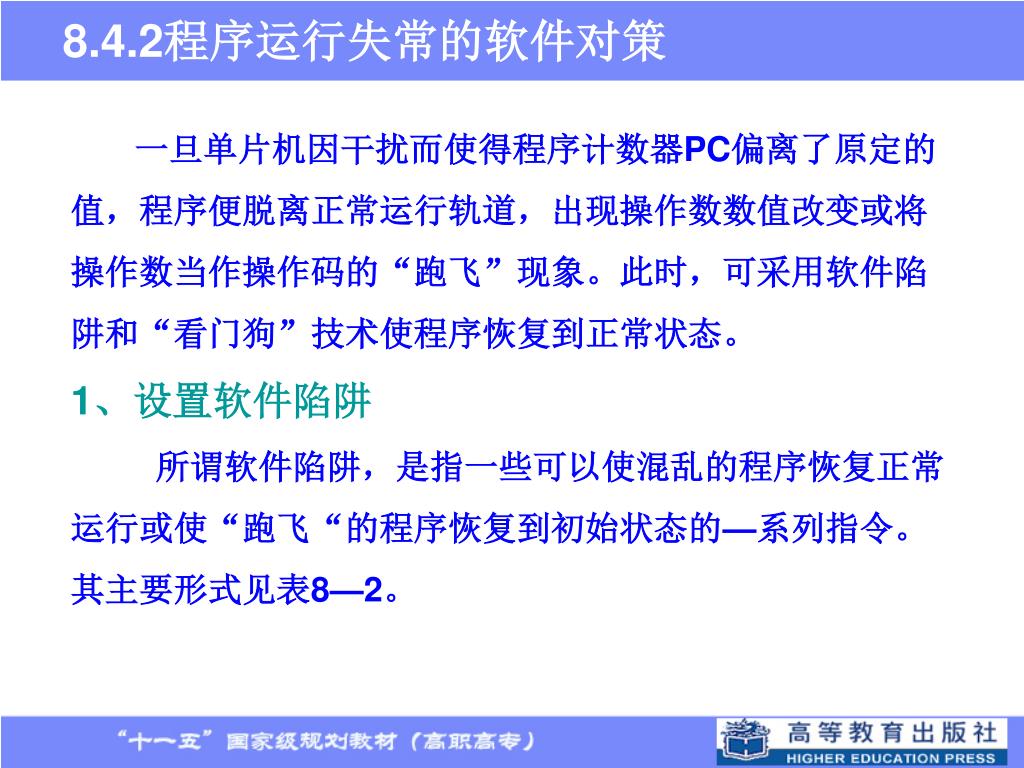 8.4.2程序运行失常的软件对策

一旦单片机因干扰而使得程序计数器PC偏离了原定的值，程序便脱离正常运行轨道，出现操作数数值改变或将操作数当作操作码的“跑飞”现象。此时，可采用软件陷阱和“看门狗”技术使程序恢复到正常状态。

1、设置软件陷阱

所谓软件陷阱，是指一些可以使混乱的程序恢复正常运行或使“跑飞“的程序恢复到初始状态的—系列指令。其主要形式见表8—2。

“十一五”国家级规划教材（高职高专）

高等教育出版社
HIGHER EDUCATION PRESS